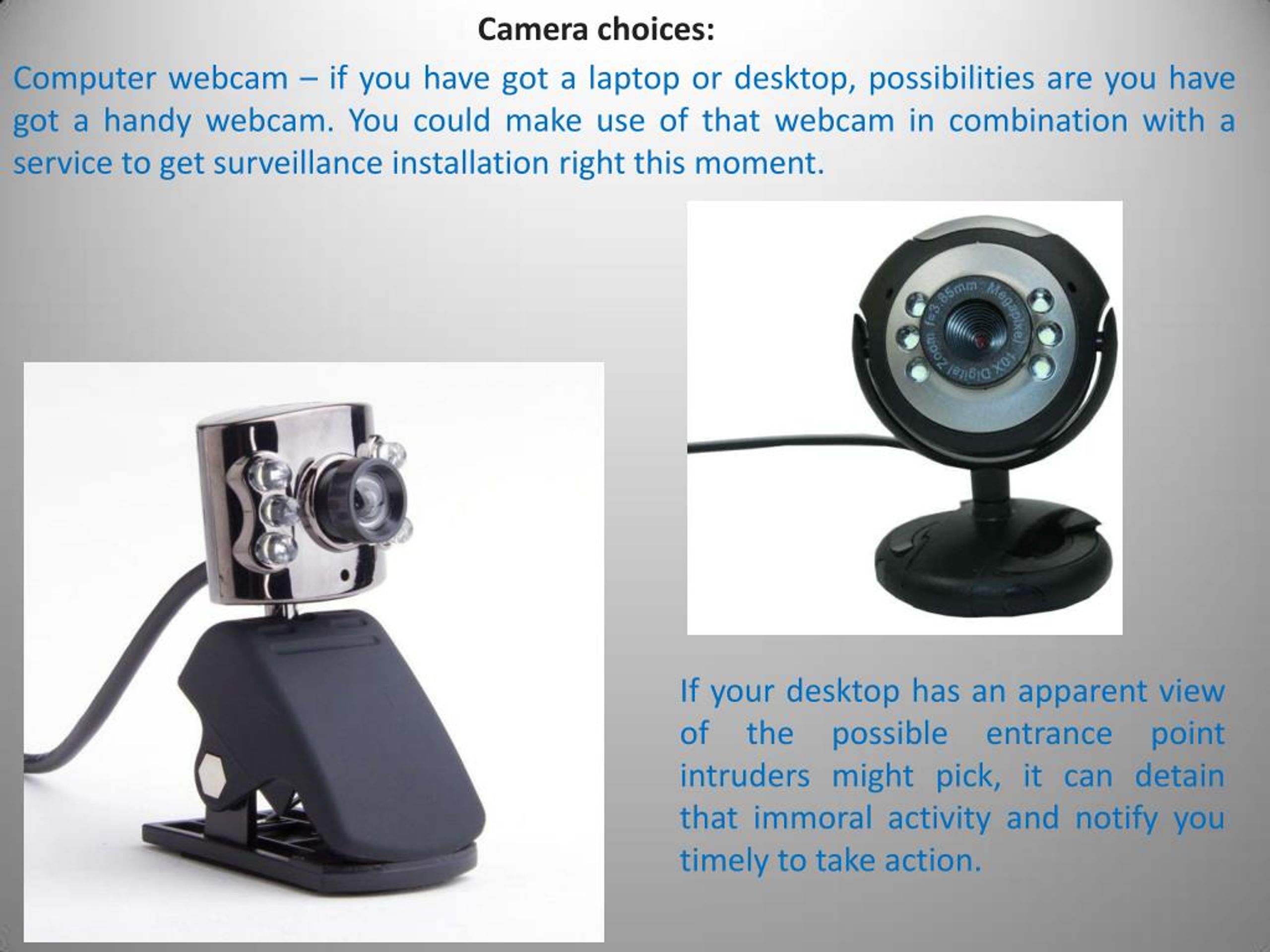 Camera choices:

Computer webcam – if you have got a laptop or desktop, possibilities are you have got a handy webcam. You could make use of that webcam in combination with a service to get surveillance installation right this moment.

f=3.85mm Megapixel 10X Digital Zoom

If your desktop has an apparent view of the possible entrance point intruders might pick, it can detain that immoral activity and notify you timely to take action.